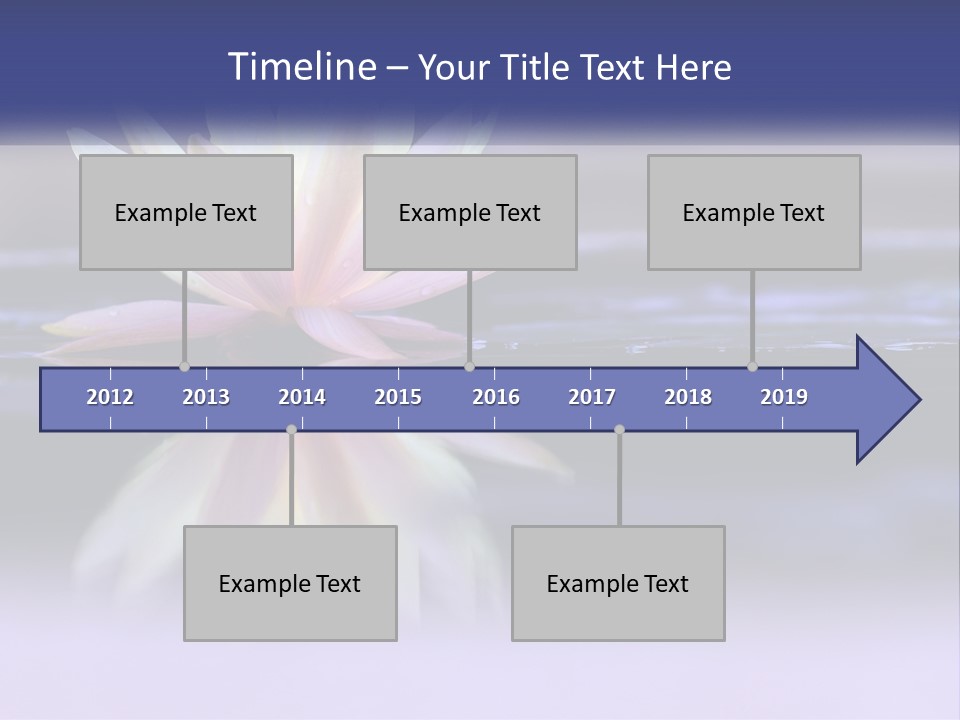 Timeline – Your Title Text Here

Example Text

Example Text

Example Text

2012 2013 2014 2015 2016 2017 2018 2019

Example Text

Example Text